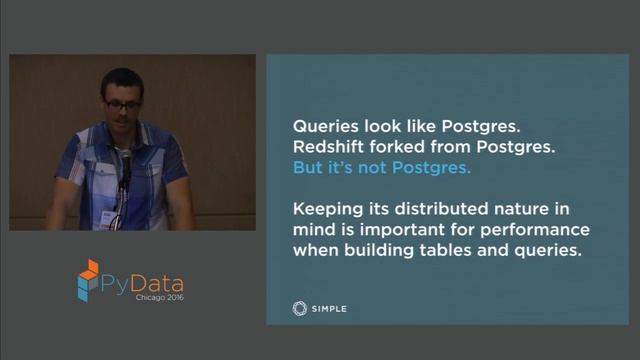 PyData
Chicago 2016

Queries look like Postgres.
Redshift forked from Postgres.
But it's not Postgres.

Keeping its distributed nature in mind is important for performance when building tables and queries.

SIMPLE